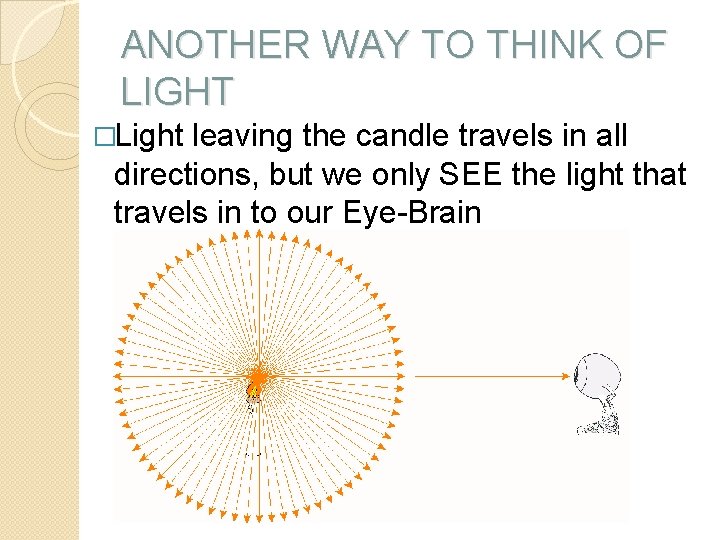 ANOTHER WAY TO THINK OF LIGHT

□Light leaving the candle travels in all directions, but we only SEE the light that travels in to our Eye-Brain